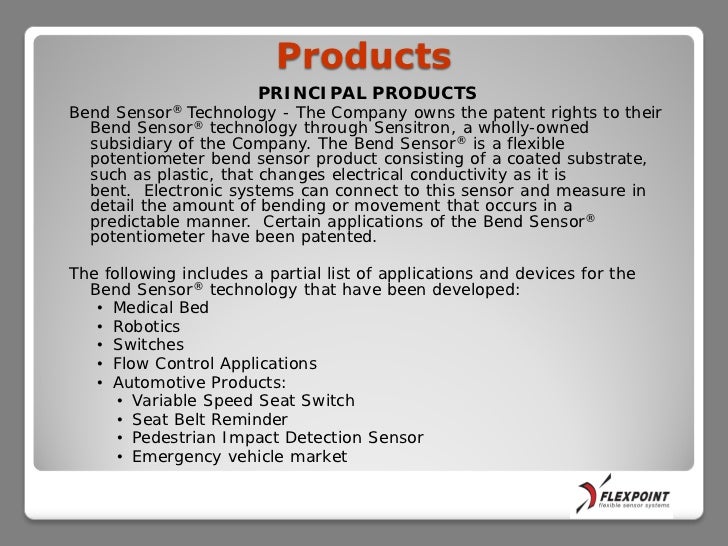 Products

PRINCIPAL PRODUCTS

Bend Sensor® Technology - The Company owns the patent rights to their Bend Sensor® technology through Sensitron, a wholly-owned subsidiary of the Company. The Bend Sensor® is a flexible potentiometer bend sensor product consisting of a coated substrate, such as plastic, that changes electrical conductivity as it is bent. Electronic systems can connect to this sensor and measure in detail the amount of bending or movement that occurs in a predictable manner. Certain applications of the Bend Sensor® potentiometer have been patented.

The following includes a partial list of applications and devices for the Bend Sensor® technology that have been developed:
• Medical Bed
• Robotics
• Switches
• Flow Control Applications
• Automotive Products:
• Variable Speed Seat Switch
• Seat Belt Reminder
• Pedestrian Impact Detection Sensor
• Emergency vehicle market

FLEXPOINT
flexible sensor systems